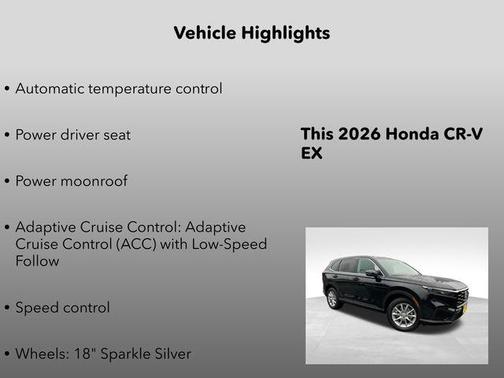 Vehicle Highlights

• Automatic temperature control

• Power driver seat

• Power moonroof

• Adaptive Cruise Control: Adaptive Cruise Control (ACC) with Low-Speed Follow

• Speed control

• Wheels: 18" Sparkle Silver

This 2026 Honda CR-V EX